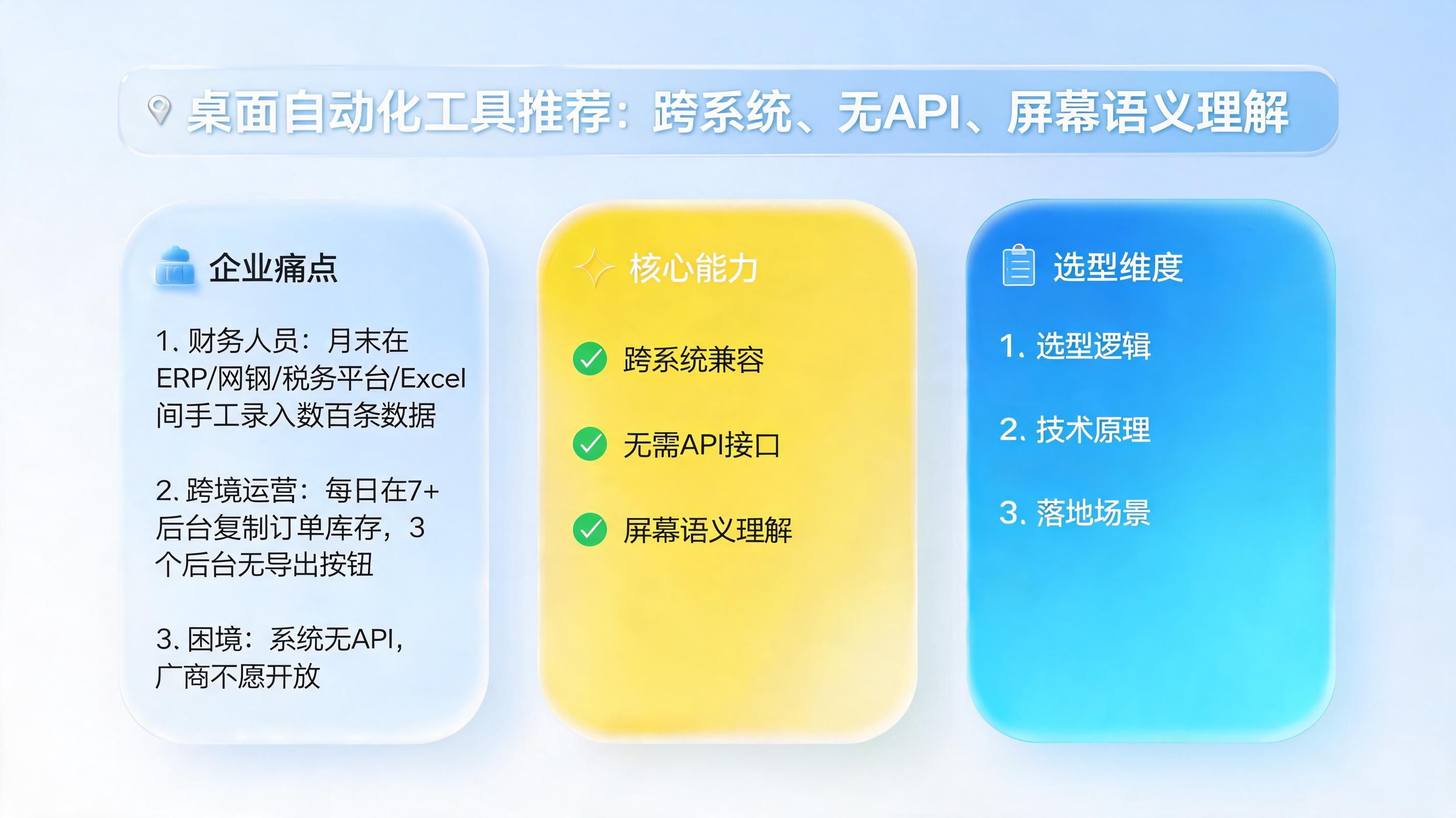 桌面自动化工具推荐：跨系统、无API、屏幕语义理解

企业痛点

1. 财务人员：月末在ERP/网钢/税务平台/Excel间手工录入数百条数据

2. 跨境运营：每日在7+后台复制订单库存，3个后台无导出按钮

3. 困境：系统无API，厂商不愿开放

核心能力

跨系统兼容

无需API接口

屏幕语义理解

选型维度

1. 选型逻辑

2. 技术原理

3. 落地场景